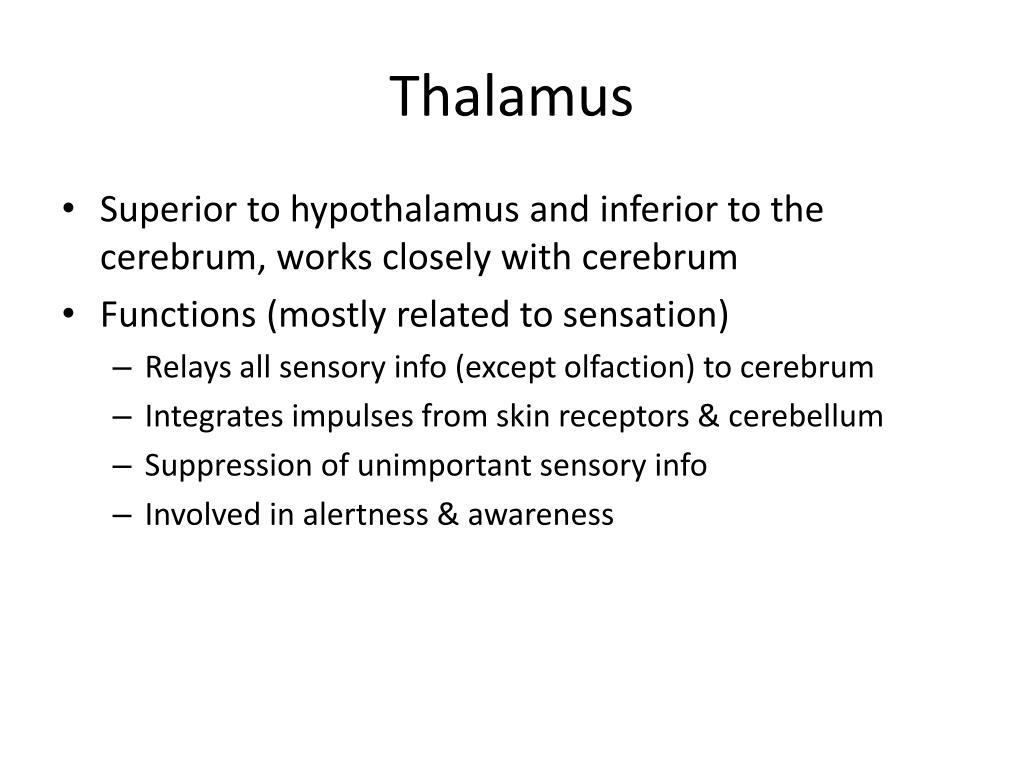 Thalamus

• Superior to hypothalamus and inferior to the cerebrum, works closely with cerebrum
• Functions (mostly related to sensation)
– Relays all sensory info (except olfaction) to cerebrum
– Integrates impulses from skin receptors & cerebellum
– Suppression of unimportant sensory info
– Involved in alertness & awareness